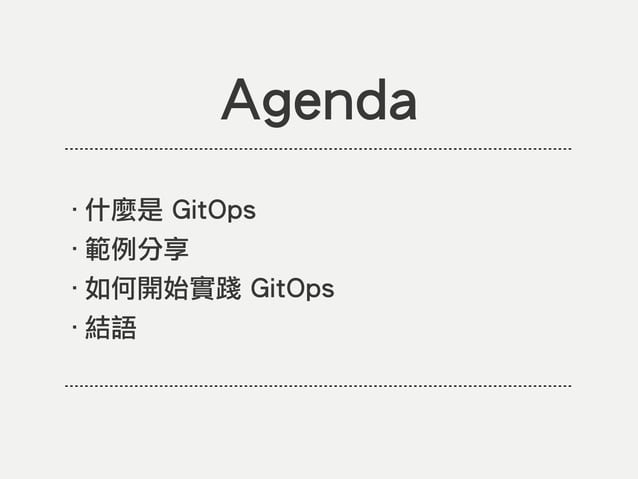 Agenda

· 什麼是 GitOps
· 範例分享
· 如何開始實踐 GitOps
· 結語